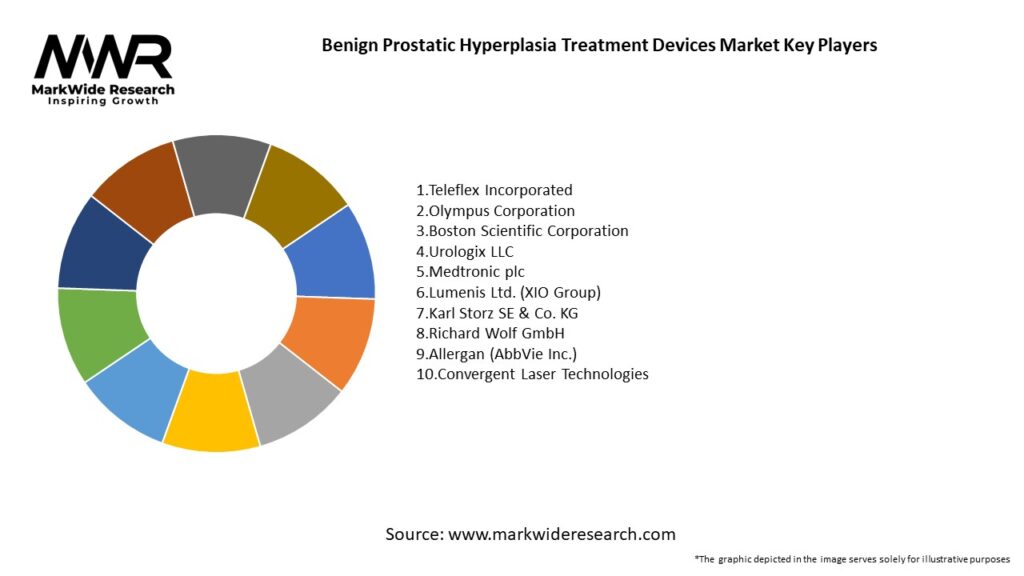 MWR
MarkWide Research
Inspiring Growth

Benign Prostatic Hyperplasia Treatment Devices Market Key Players

1.Teleflex Incorporated
2.Olympus Corporation
3.Boston Scientific Corporation
4.Urologix LLC
5.Medtronic plc
6.Lumenis Ltd. (XIO Group)
7.Karl Storz SE & Co. KG
8.Richard Wolf GmbH
9.Allergan (AbbVie Inc.)
10.Convergent Laser Technologies

Source: www.markwideresearch.com

*The graphic depicted in the image serves solely for illustrative purposes